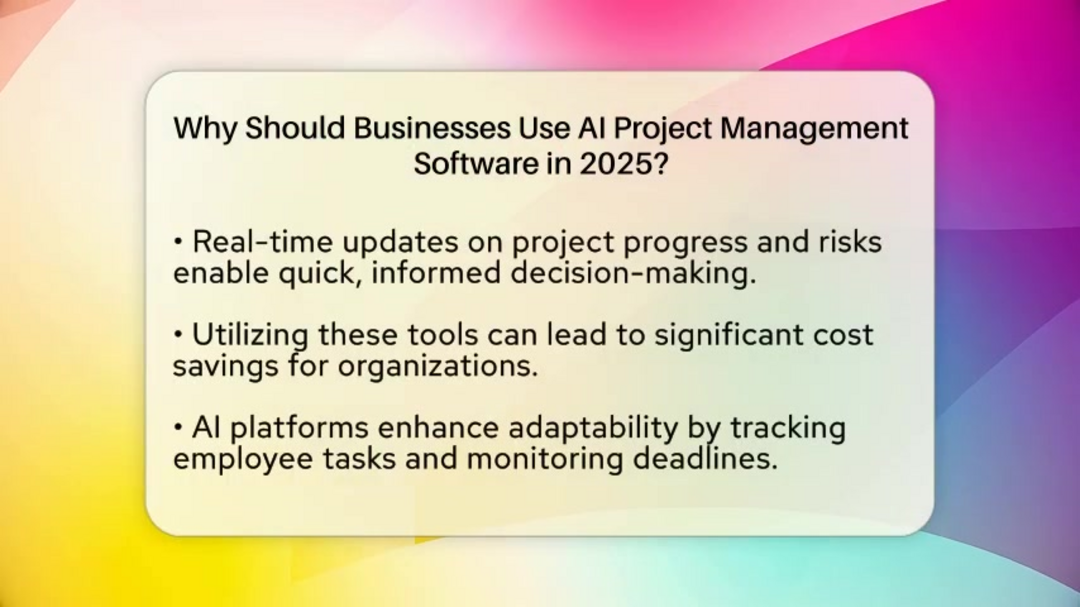 Why Should Businesses Use AI Project Management Software in 2025?

• Real-time updates on project progress and risks enable quick, informed decision-making.

• Utilizing these tools can lead to significant cost savings for organizations.

• AI platforms enhance adaptability by tracking employee tasks and monitoring deadlines.